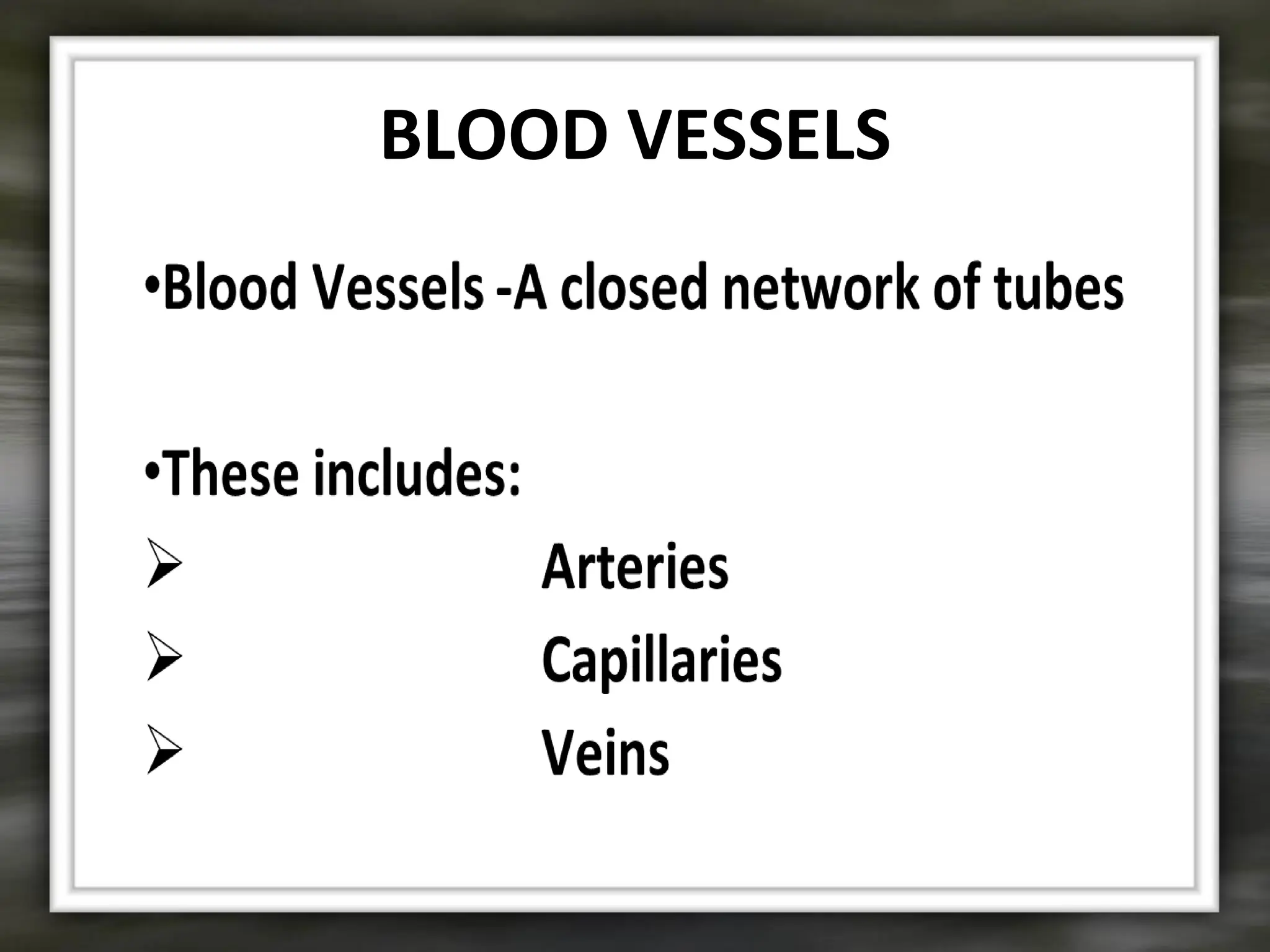 BLOOD VESSELS

•Blood Vessels -A closed network of tubes

•These includes:

➢ Arteries

➢ Capillaries

➢ Veins